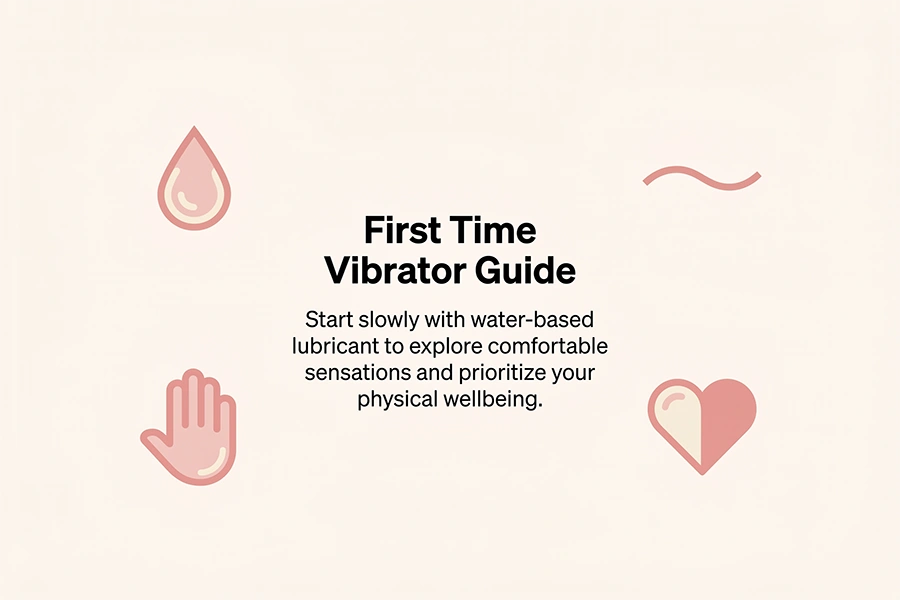 First Time Vibrator Guide

Start slowly with water-based lubricant to explore comfortable sensations and prioritize your physical wellbeing.